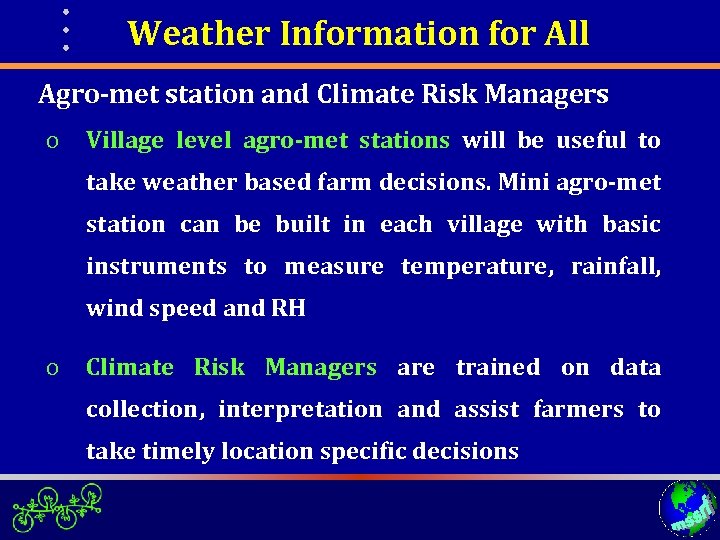 Weather Information for All

Agro-met station and Climate Risk Managers

o Village level agro-met stations will be useful to take weather based farm decisions. Mini agro-met station can be built in each village with basic instruments to measure temperature, rainfall, wind speed and RH

o Climate Risk Managers are trained on data collection, interpretation and assist farmers to take timely location specific decisions

mssrf